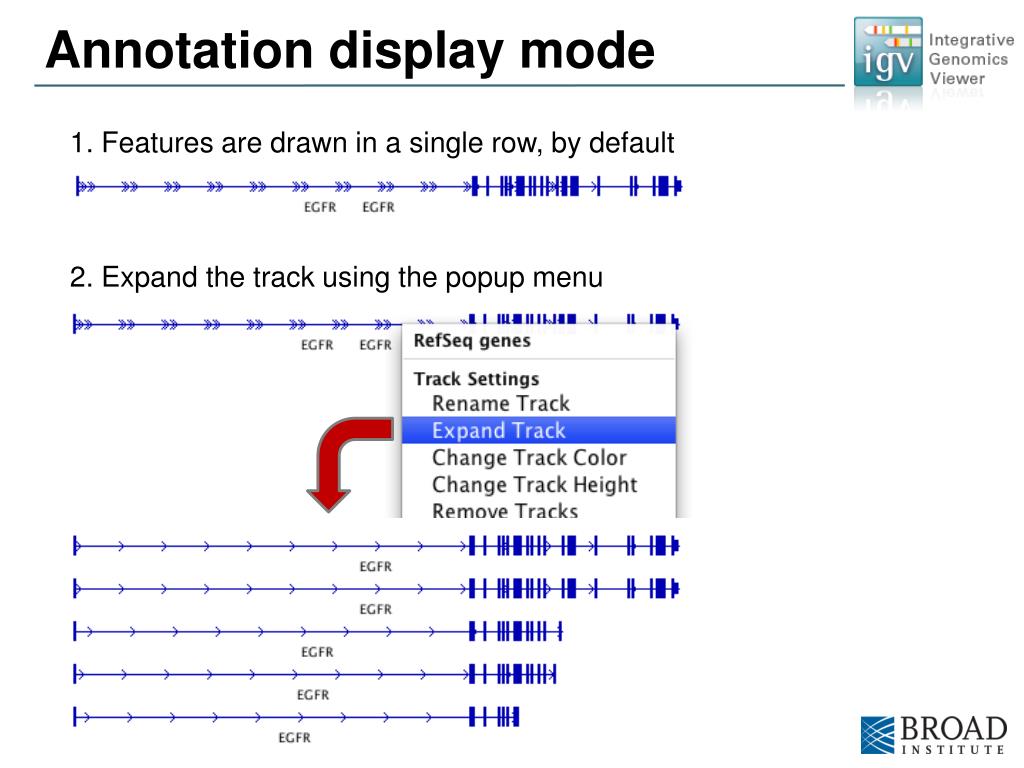 Annotation display mode

igv Integrative Genomics Viewer

1. Features are drawn in a single row, by default

EGFR EGFR

2. Expand the track using the popup menu

EGFR EGFR

RefSeq genes

Track Settings
Rename Track
Expand Track
Change Track Color
Change Track Height
Remove Tracks

EGFR

EGFR

EGFR

EGFR

EGFR

BROAD INSTITUTE